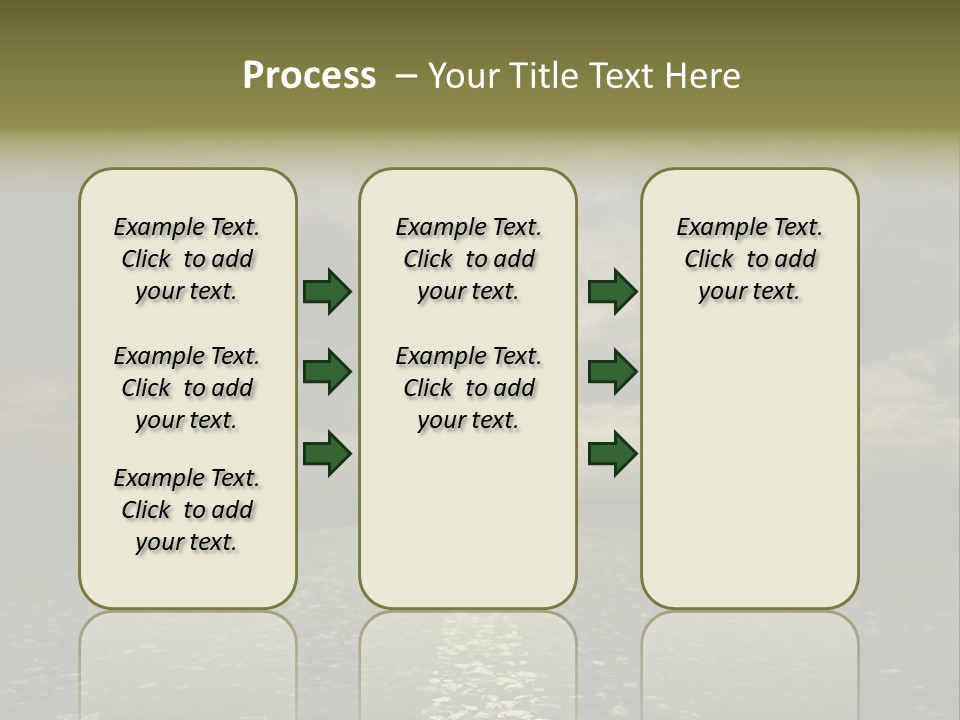 Process – Your Title Text Here

Example Text. Click to add your text.

Example Text. Click to add your text.

Example Text. Click to add your text.

Example Text. Click to add your text.

Example Text. Click to add your text.

Example Text. Click to add your text.